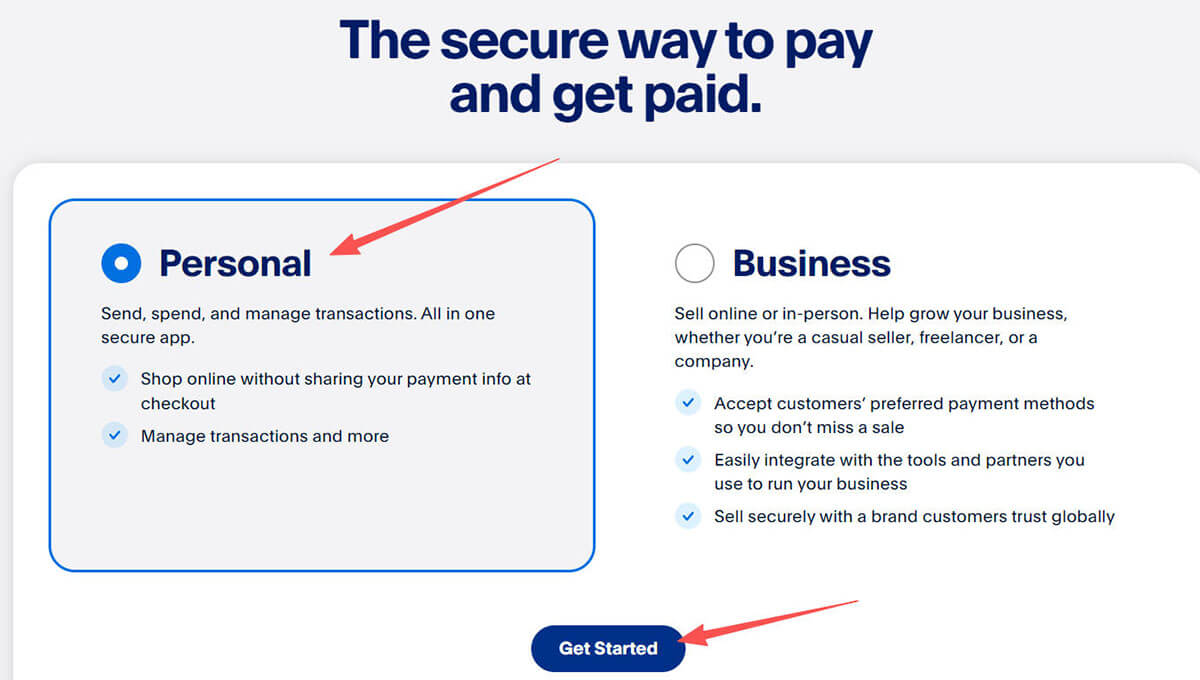 The secure way to pay and get paid.

Personal

Send, spend, and manage transactions. All in one secure app.

Shop online without sharing your payment info at checkout

Manage transactions and more

Business

Sell online or in-person. Help grow your business, whether you're a casual seller, freelancer, or a company.

Accept customers' preferred payment methods so you don't miss a sale

Easily integrate with the tools and partners you use to run your business

Sell securely with a brand customers trust globally

Get Started